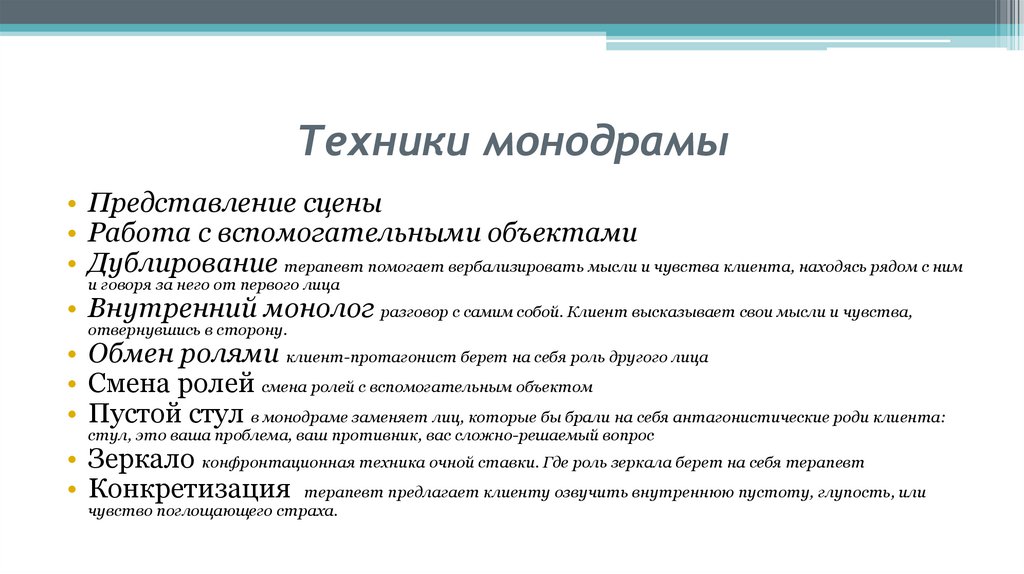 Техники монодрамы

• Представление сцены
• Работа с вспомогательными объектами
• Дублирование терапевт помогает вербализировать мысли и чувства клиента, находясь рядом с ним и говоря за него от первого лица
• Внутренний монолог разговор с самим собой. Клиент высказывает свои мысли и чувства, отвернувшись в сторону.
• Обмен ролями клиент-протагонист берет на себя роль другого лица
• Смена ролей смена ролей с вспомогательным объектом
• Пустой стул в монодраме заменяет лиц, которые бы брали на себя антагонистические роди клиента: стул, это ваша проблема, ваш противник, вас сложно-решаемый вопрос
• Зеркало конфронтационная техника очной ставки. Где роль зеркала берет на себя терапевт
• Конкретизация терапевт предлагает клиенту озвучить внутреннюю пустоту, глупость, или чувство поглощающего страха.